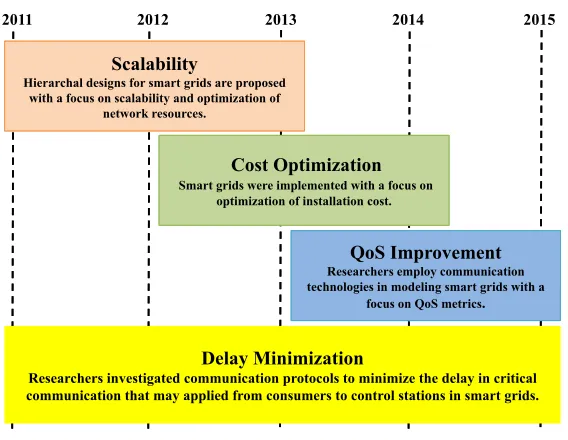 2011 2012 2013 2014 2015

Scalability
Hierarchal designs for smart grids are proposed with a focus on scalability and optimization of network resources.

Cost Optimization
Smart grids were implemented with a focus on optimization of installation cost.

QoS Improvement
Researchers employ communication technologies in modeling smart grids with a focus on QoS metrics.

Delay Minimization
Researchers investigated communication protocols to minimize the delay in critical communication that may applied from consumers to control stations in smart grids.